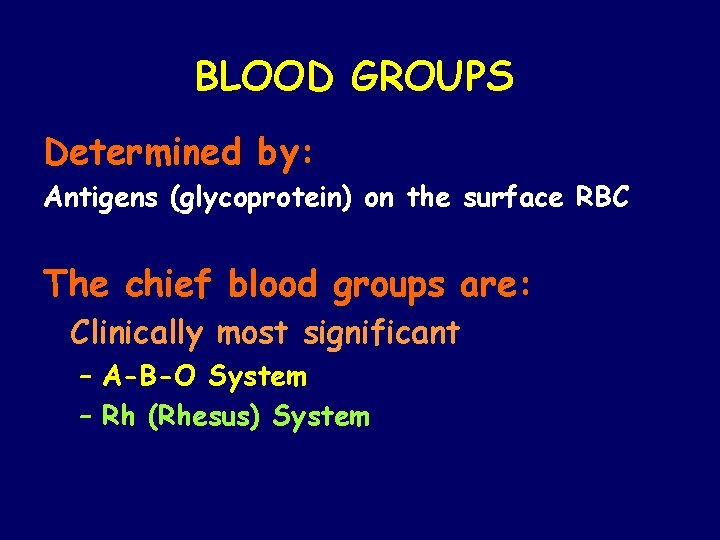 BLOOD GROUPS

Determined by:
Antigens (glycoprotein) on the surface RBC

The chief blood groups are:
Clinically most significant
– A-B-O System
– Rh (Rhesus) System